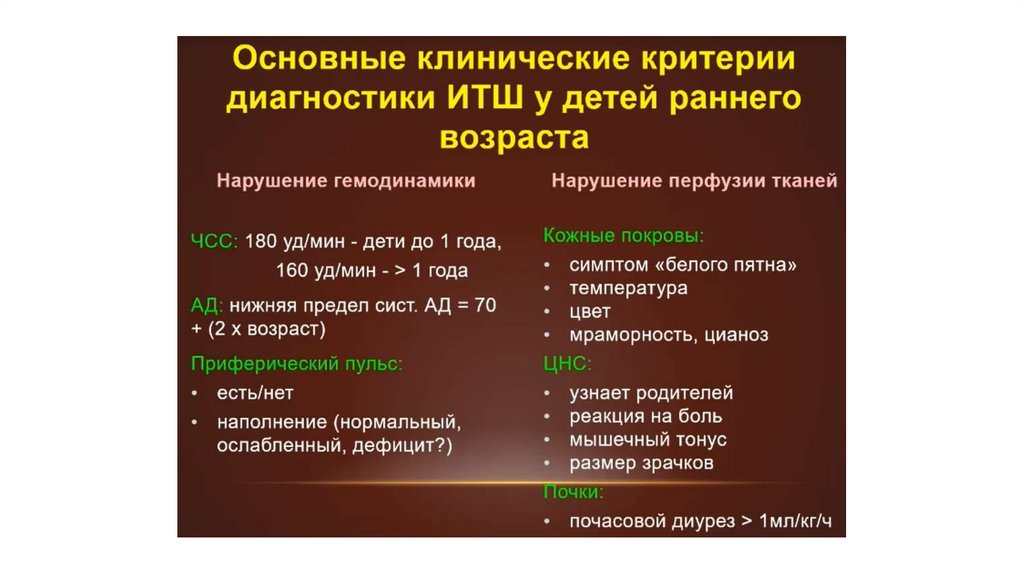 Основные клинические критерии диагностики ИТШ у детей раннего возраста

Нарушение гемодинамики

ЧСС: 180 уд/мин - дети до 1 года,
160 уд/мин - > 1 года

АД: нижняя предел сист. АД = 70 + (2 х возраст)

Приферический пульс:
• есть/нет
• наполнение (нормальный, ослабленный, дефицит?)

Нарушение перфузии тканей

Кожные покровы:
• симптом «белого пятна»
• температура
• цвет
• мраморность, цианоз

ЦНС:
• узнает родителей
• реакция на боль
• мышечный тонус
• размер зрачков

Почки:
• почасовой диурез > 1мл/кг/ч